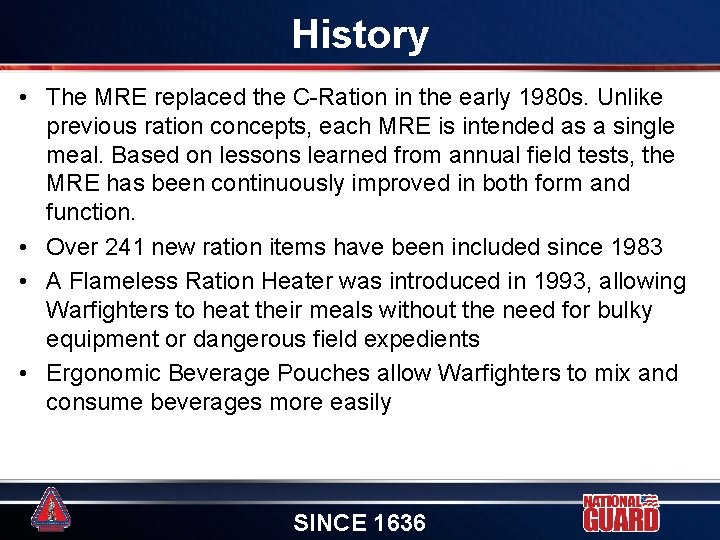 History

• The MRE replaced the C-Ration in the early 1980s. Unlike previous ration concepts, each MRE is intended as a single meal. Based on lessons learned from annual field tests, the MRE has been continuously improved in both form and function.
• Over 241 new ration items have been included since 1983
• A Flameless Ration Heater was introduced in 1993, allowing Warfighters to heat their meals without the need for bulky equipment or dangerous field expedients
• Ergonomic Beverage Pouches allow Warfighters to mix and consume beverages more easily

SINCE 1636

NATIONAL GUARD